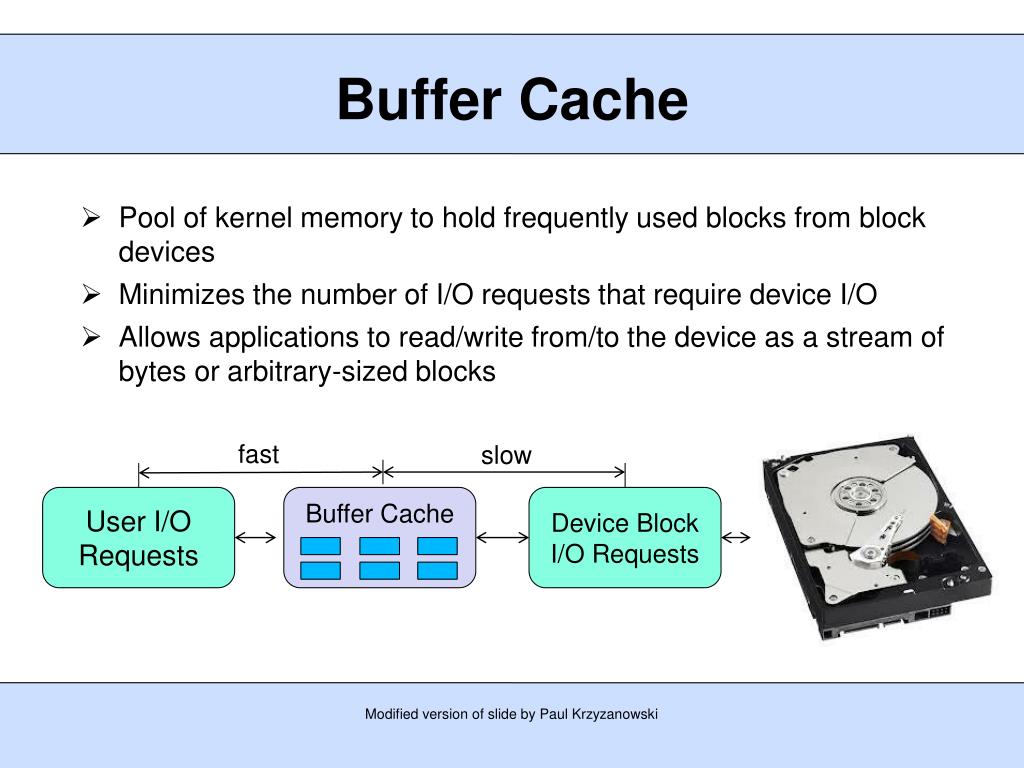 Buffer Cache

➢ Pool of kernel memory to hold frequently used blocks from block devices
➢ Minimizes the number of I/O requests that require device I/O
➢ Allows applications to read/write from/to the device as a stream of bytes or arbitrary-sized blocks

fast

slow

User I/O Requests

Buffer Cache

Device Block I/O Requests

Modified version of slide by Paul Krzyzanowski